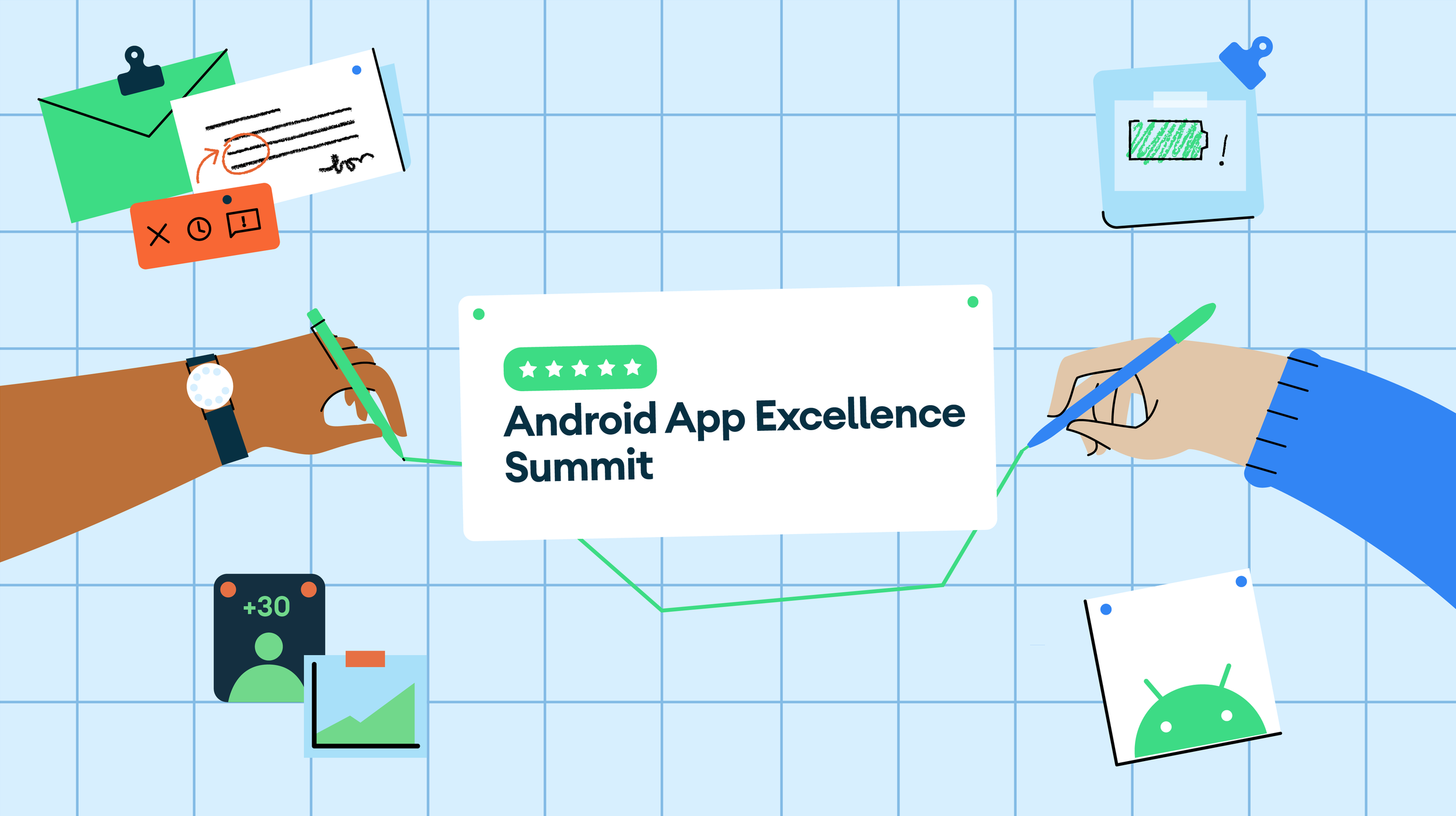 Android App Excellence Summit

+30